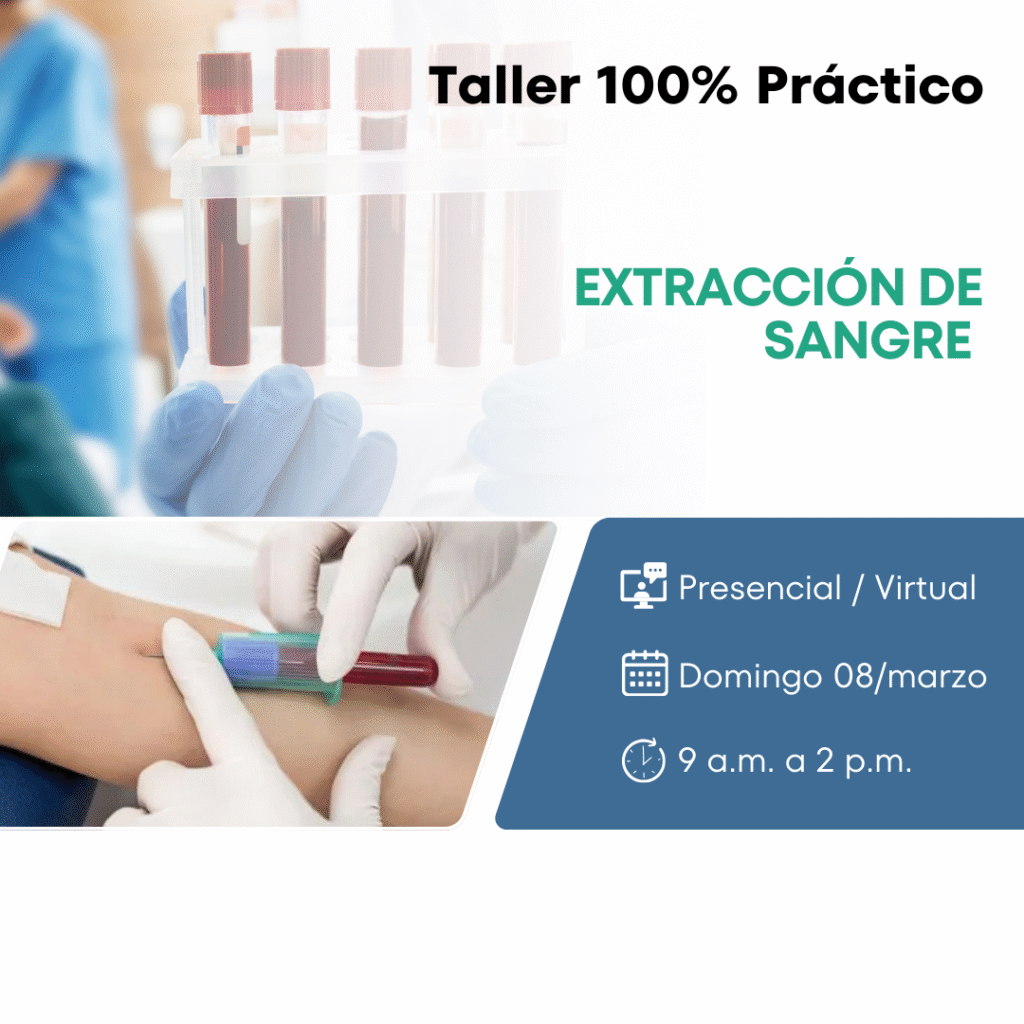 Taller 100% Práctico

EXTRACCIÓN DE SANGRE

Presencial / Virtual

Domingo 08/marzo

9 a.m. a 2 p.m.